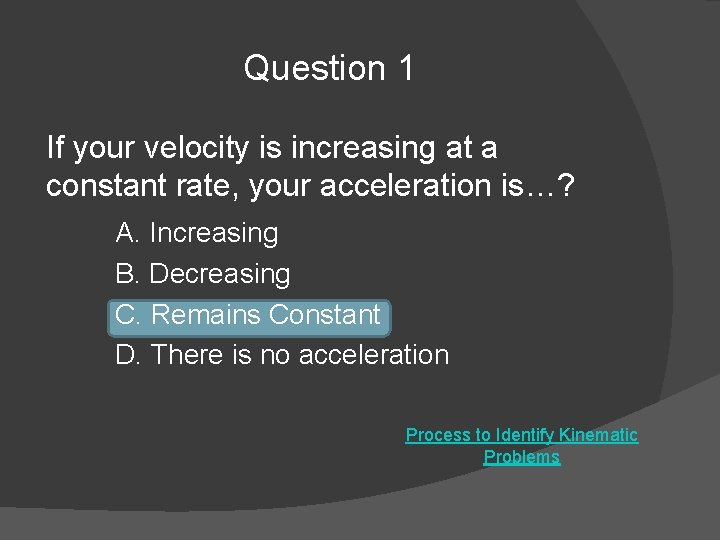 Question 1

If your velocity is increasing at a constant rate, your acceleration is…?

A. Increasing
B. Decreasing
C. Remains Constant
D. There is no acceleration

Process to Identify Kinematic Problems